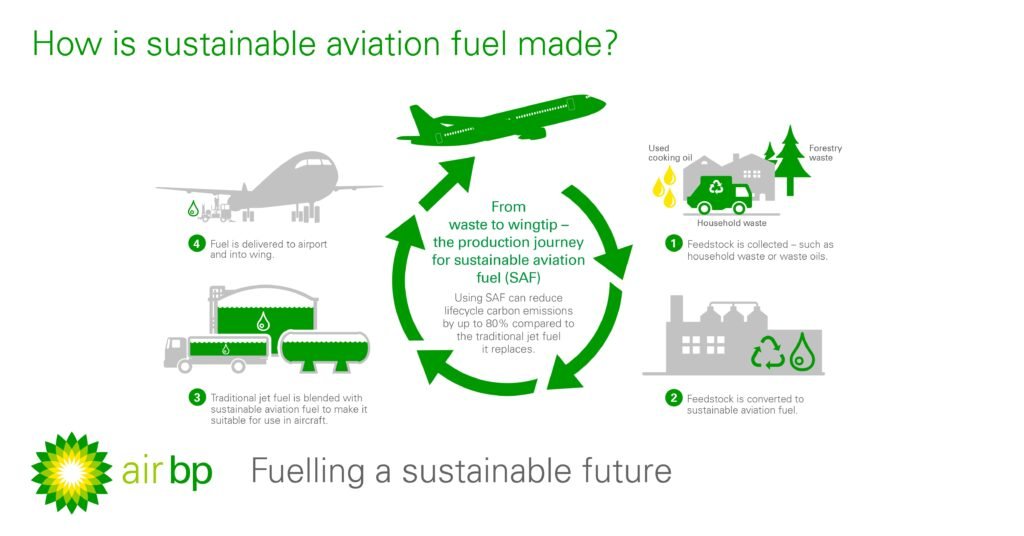 How is sustainable aviation fuel made?

From waste to wingtip – the production journey for sustainable aviation fuel (SAF)

Using SAF can reduce lifecycle carbon emissions by up to 80% compared to the traditional jet fuel it replaces.

Used cooking oil

Forestry waste

Household waste

1 Feedstock is collected – such as household waste or waste oils.

2 Feedstock is converted to sustainable aviation fuel.

3 Traditional jet fuel is blended with sustainable aviation fuel to make it suitable for use in aircraft.

4 Fuel is delivered to airport and into wing.

air bp Fuelling a sustainable future